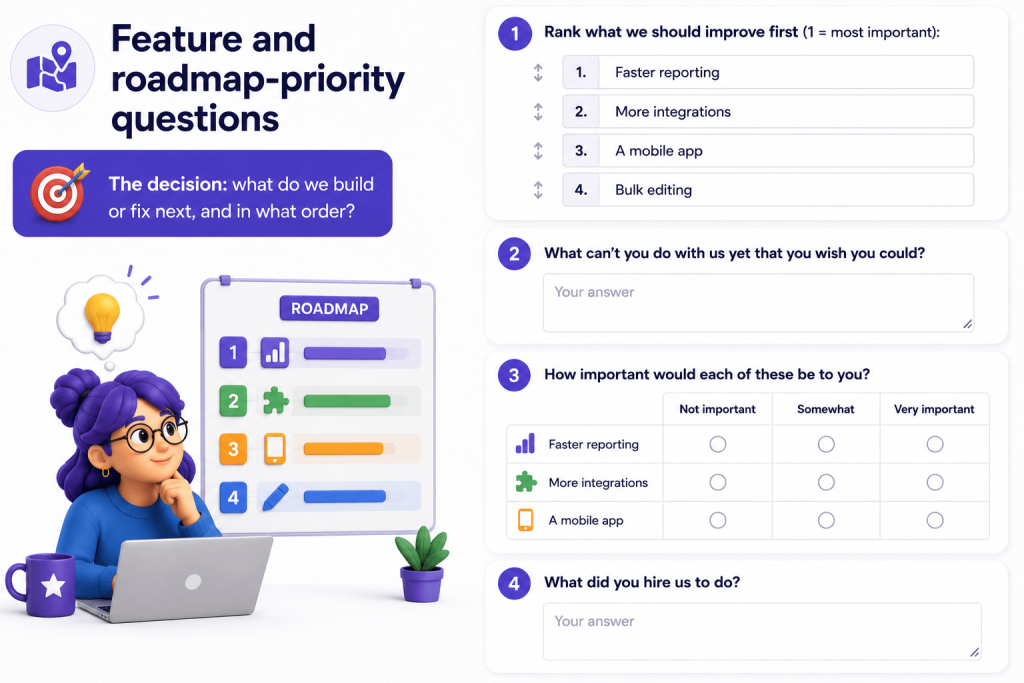 Feature and roadmap-priority questions

The decision: what do we build or fix next, and in what order?

ROADMAP
1
2
3
4

1 Rank what we should improve first (1 = most important):

1. Faster reporting
2. More integrations
3. A mobile app
4. Bulk editing

2 What can't you do with us yet that you wish you could?

Your answer

3 How important would each of these be to you?

| | Not important | Somewhat | Very important |
|---|---|---|---|
| Faster reporting | ○ | ○ | ○ |
| More integrations | ○ | ○ | ○ |
| A mobile app | ○ | ○ | ○ |

4 What did you hire us to do?

Your answer